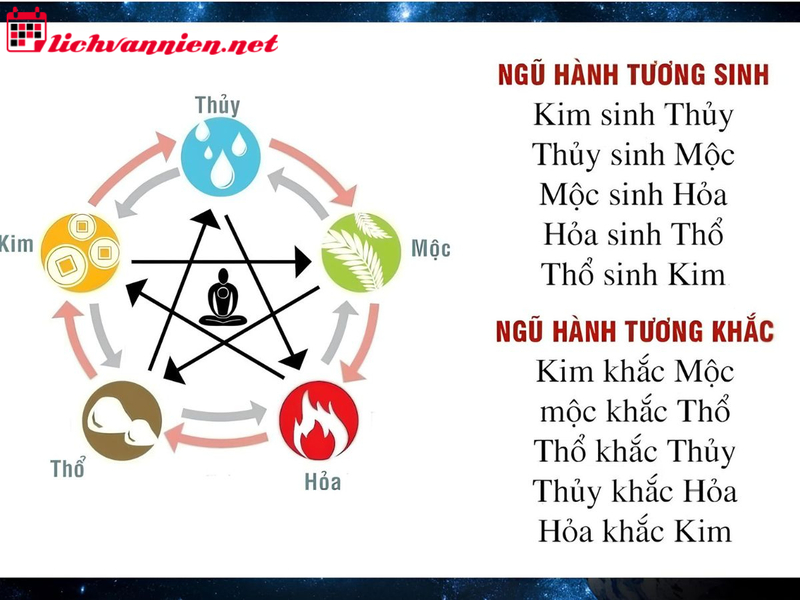 lichvannien.net

Thủy

Kim

Mộc

Thổ

Hỏa

NGŨ HÀNH TƯƠNG SINH
Kim sinh Thủy
Thủy sinh Mộc
Mộc sinh Hỏa
Hỏa sinh Thổ
Thổ sinh Kim

NGŨ HÀNH TƯƠNG KHẮC
Kim khắc Mộc
mộc khắc Thổ
Thổ khắc Thủy
Thủy khắc Hỏa
Hỏa khắc Kim